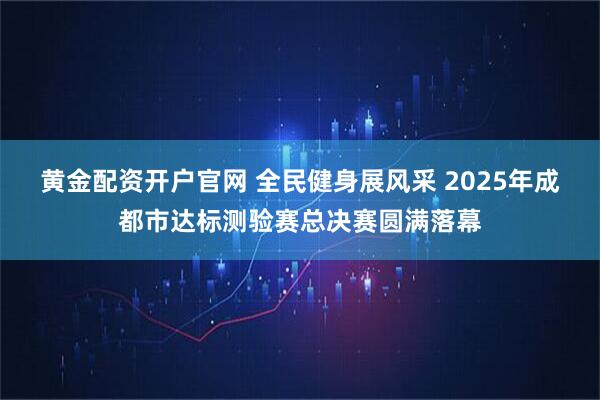 黄金配资开户官网 全民健身展风采 2025年成都市达标测验赛总决赛圆满落幕